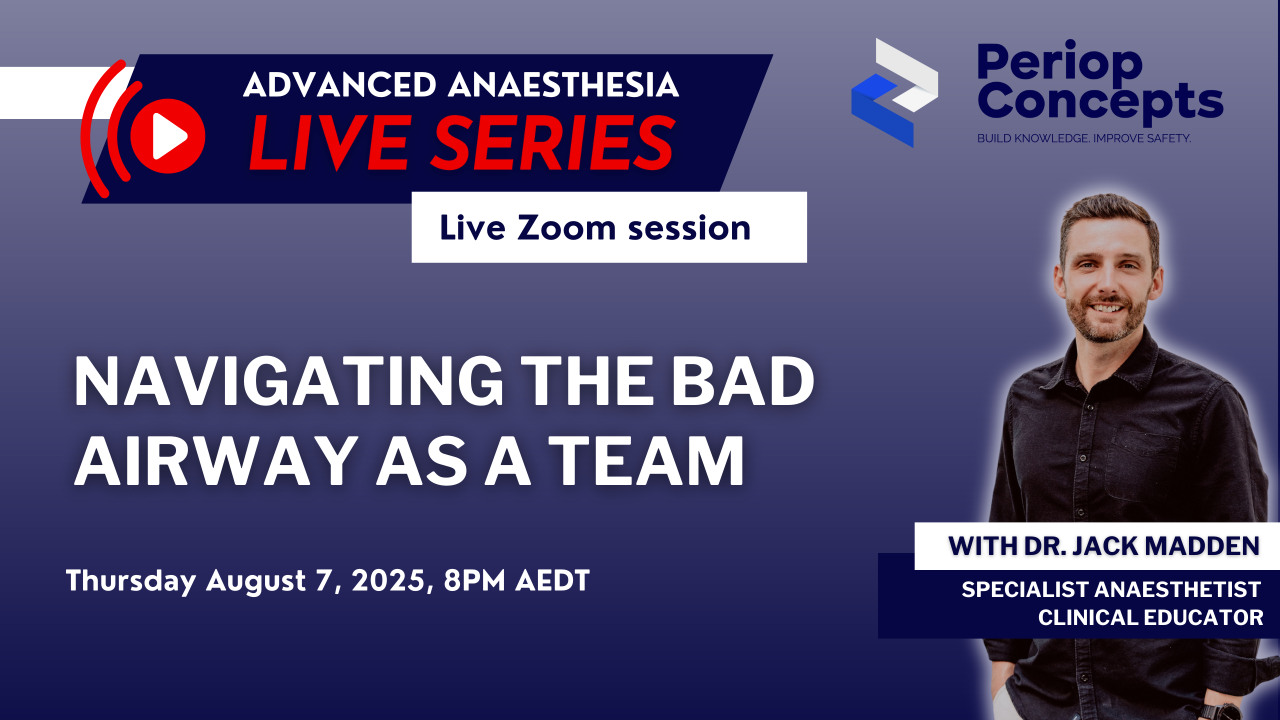 ADVANCED ANAESTHESIA
LIVE SERIES

Live Zoom session

Periop Concepts
BUILD KNOWLEDGE. IMPROVE SAFETY.

NAVIGATING THE BAD AIRWAY AS A TEAM

Thursday August 7, 2025, 8PM AEDT

WITH DR. JACK MADDEN
SPECIALIST ANAESTHETIST
CLINICAL EDUCATOR